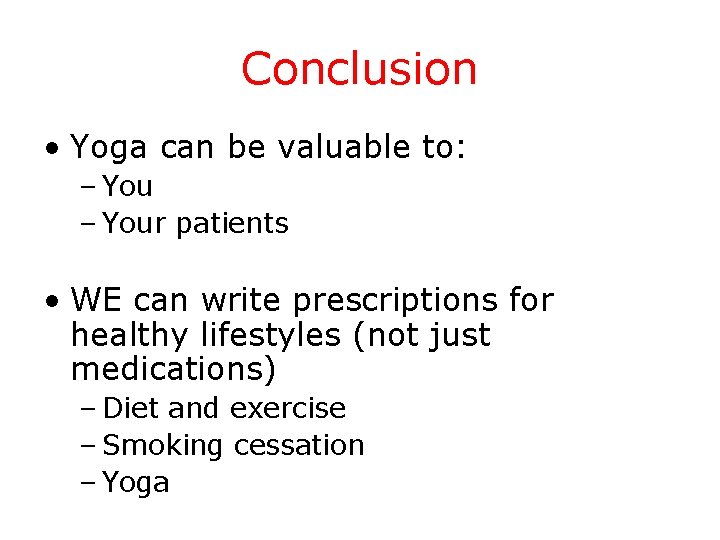 Conclusion

• Yoga can be valuable to:
– You
– Your patients

• WE can write prescriptions for healthy lifestyles (not just medications)
– Diet and exercise
– Smoking cessation
– Yoga